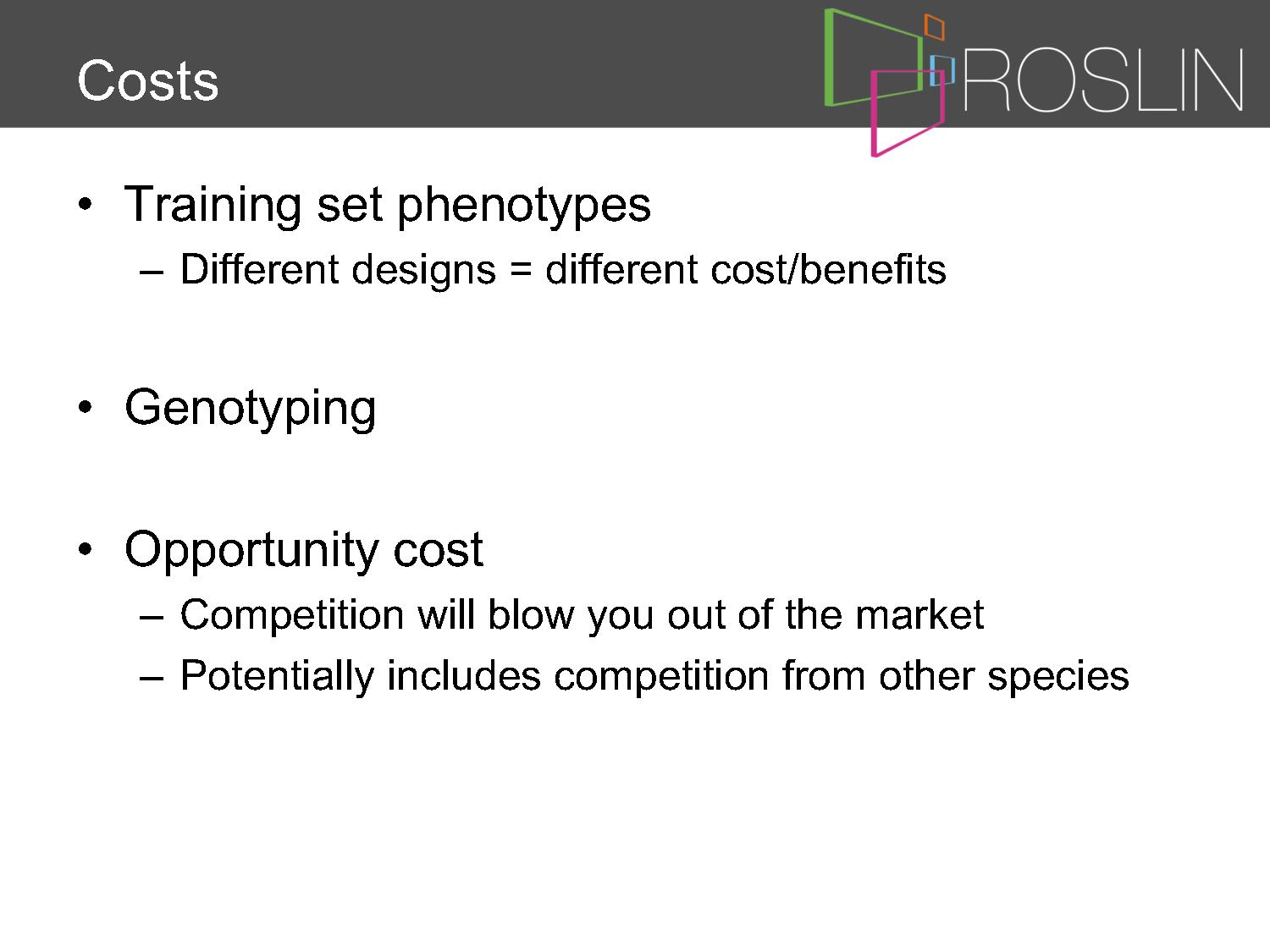 Costs

ROSLIN

• Training set phenotypes
– Different designs = different cost/benefits

• Genotyping

• Opportunity cost
– Competition will blow you out of the market
– Potentially includes competition from other species